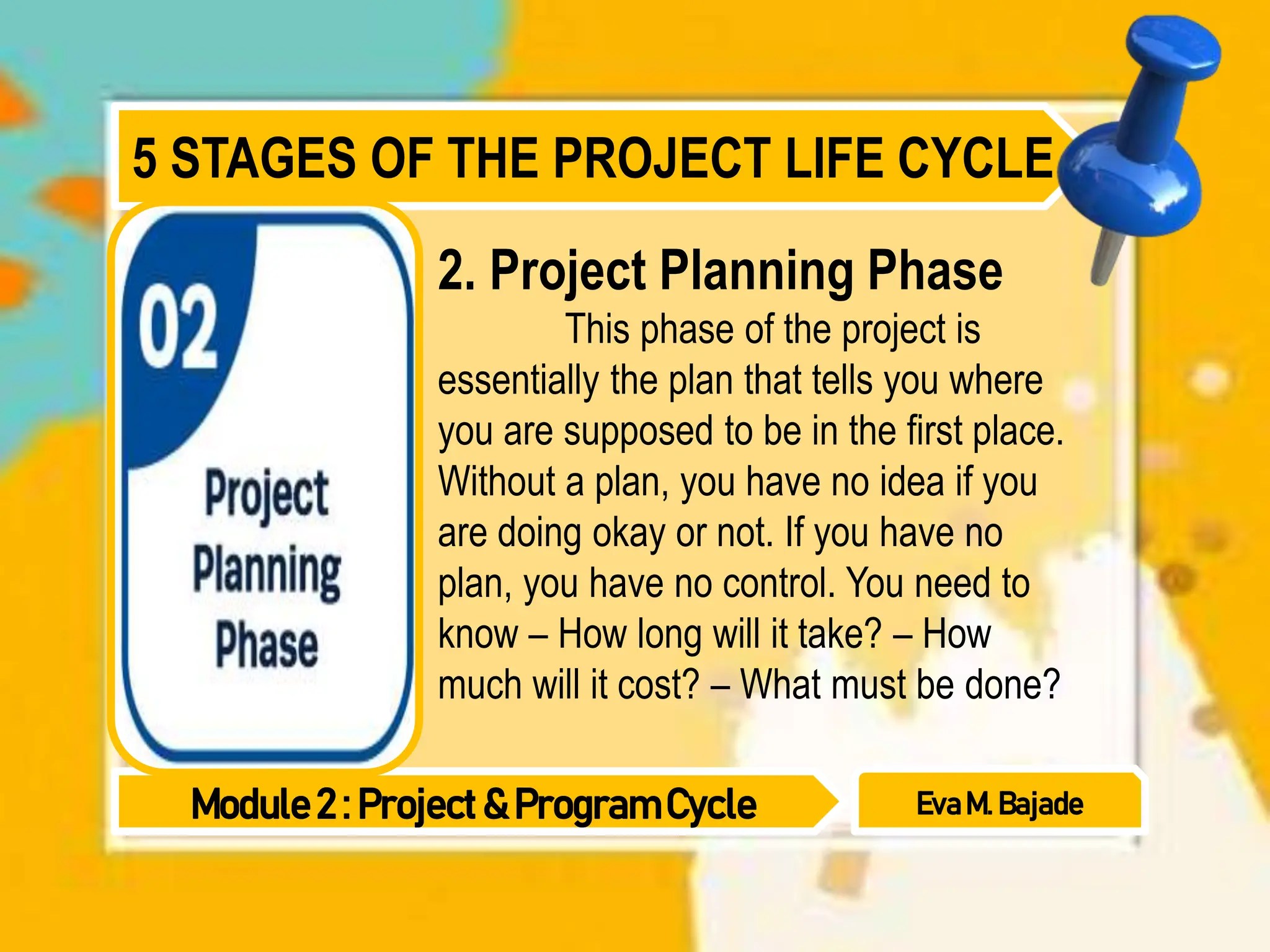 5 STAGES OF THE PROJECT LIFE CYCLE

02

Project Planning Phase

2. Project Planning Phase

This phase of the project is essentially the plan that tells you where you are supposed to be in the first place. Without a plan, you have no idea if you are doing okay or not. If you have no plan, you have no control. You need to know – How long will it take? – How much will it cost? – What must be done?

Module 2 : Project & Program Cycle

Eva M. Bajade